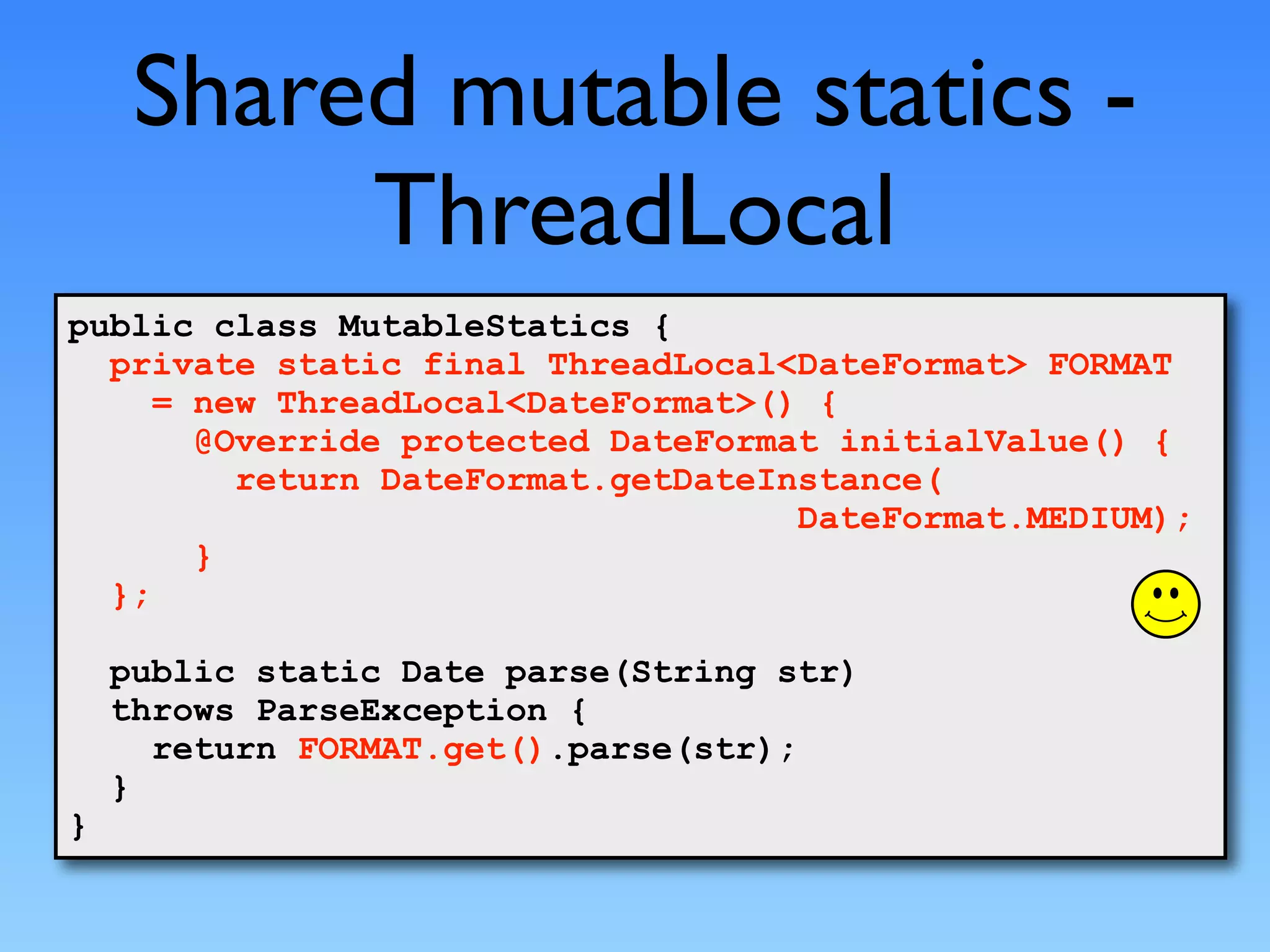 Shared mutable statics - ThreadLocal

public class MutableStatics {
  private static final ThreadLocal<DateFormat> FORMAT
    = new ThreadLocal<DateFormat>() {
      @Override protected DateFormat initialValue() {
        return DateFormat.getDateInstance(
                                    DateFormat.MEDIUM);
      }
  };

  public static Date parse(String str)
  throws ParseException {
    return FORMAT.get().parse(str);
  }
}